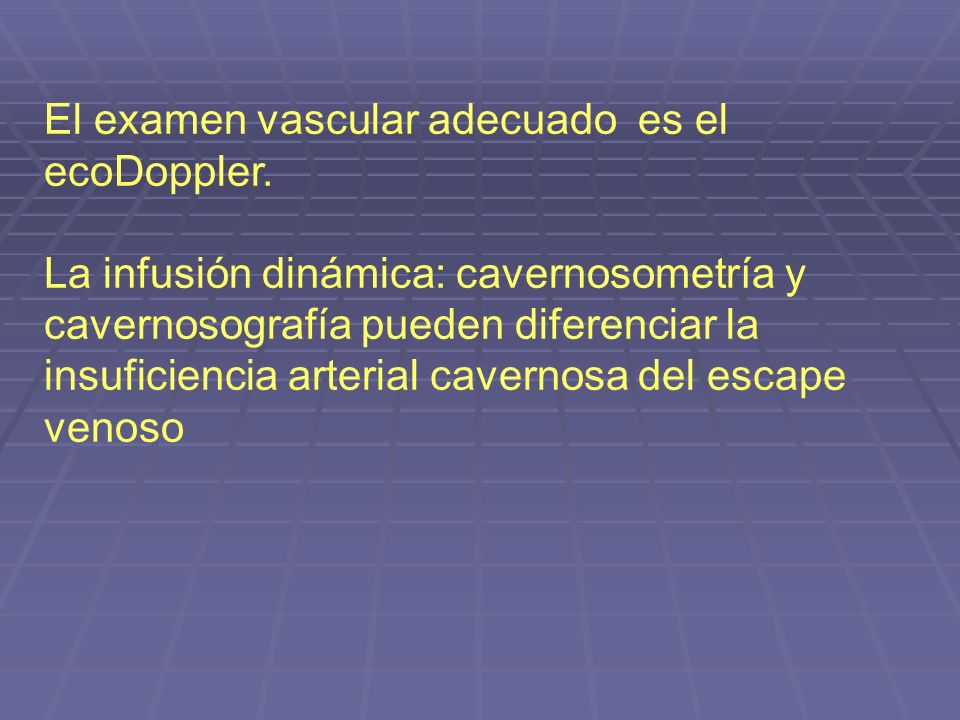 El examen vascular adecuado  es el ecoDoppler.

La infusión dinámica: cavernosometría y cavernosografía pueden diferenciar la insuficiencia arterial cavernosa del escape venoso